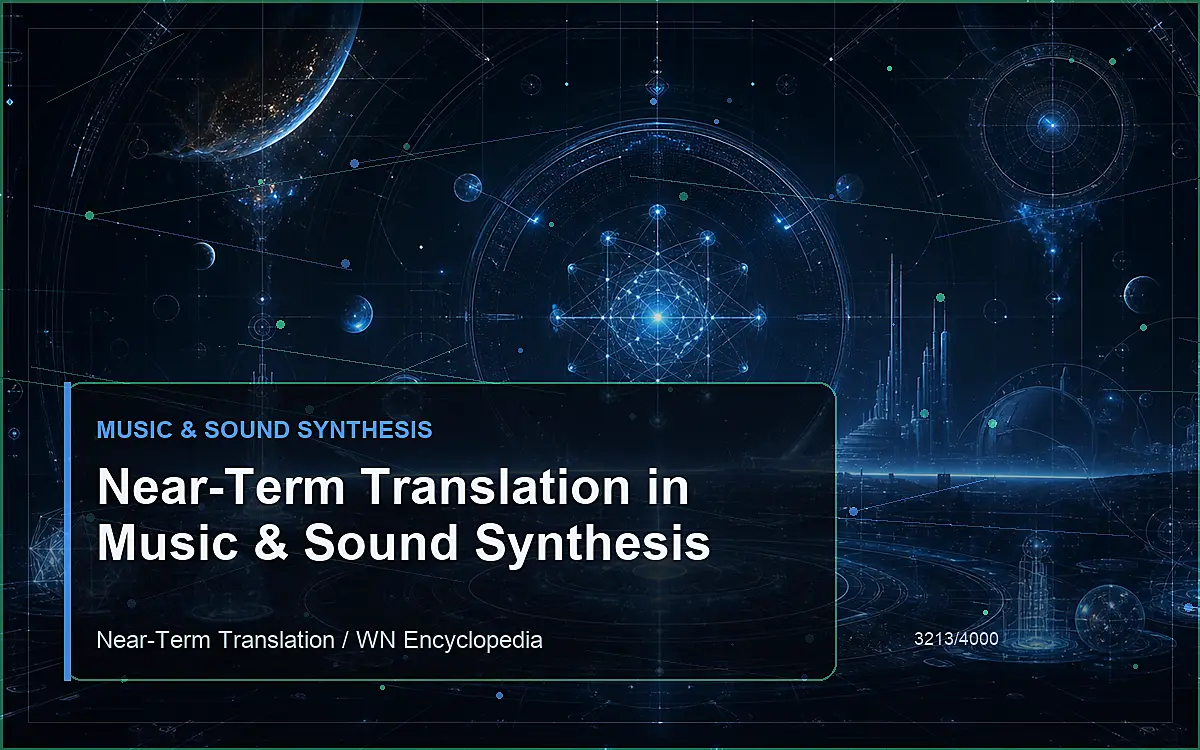 MUSIC & SOUND SYNTHESIS

Near-Term Translation in Music & Sound Synthesis

Near-Term Translation / WN Encyclopedia

3213/4000